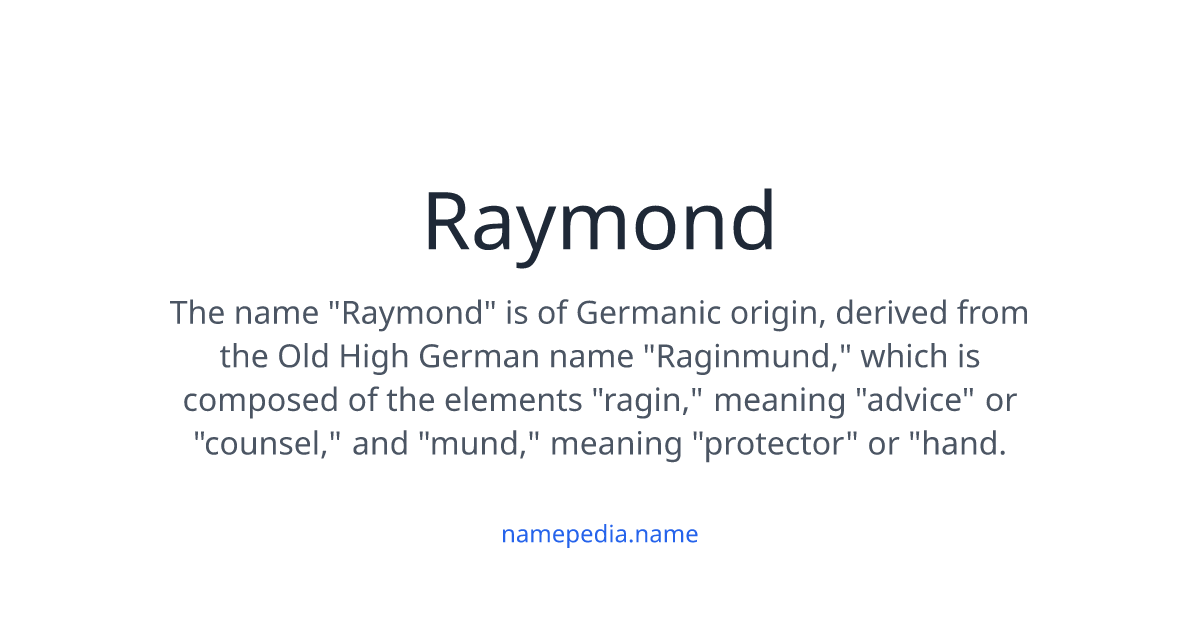 Raymond

The name "Raymond" is of Germanic origin, derived from the Old High German name "Raginmund," which is composed of the elements "ragin," meaning "advice" or "counsel," and "mund," meaning "protector" or "hand.

namepedia.name